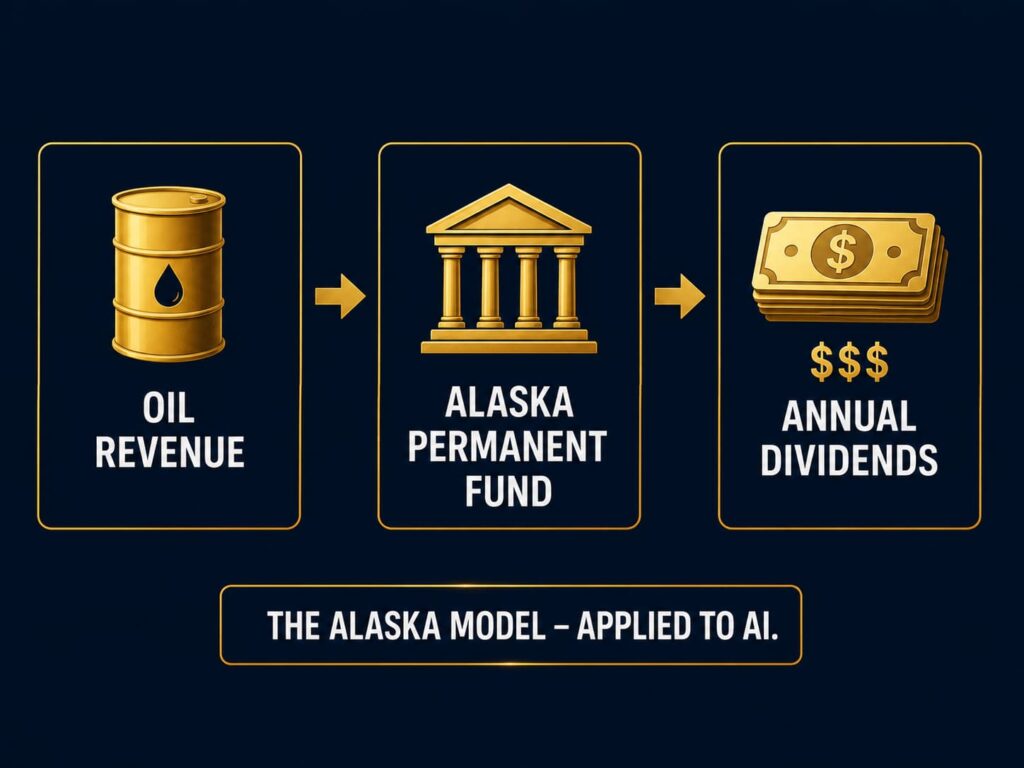 OIL REVENUE

ALASKA PERMANENT FUND

$ $$$ ANNUAL DIVIDENDS

THE ALASKA MODEL – APPLIED TO AI.